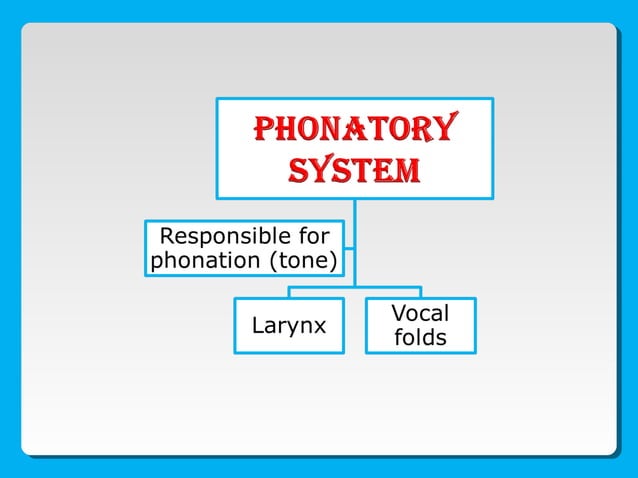 PHONATORY SYSTEM

Responsible for phonation (tone)

Larynx

Vocal folds